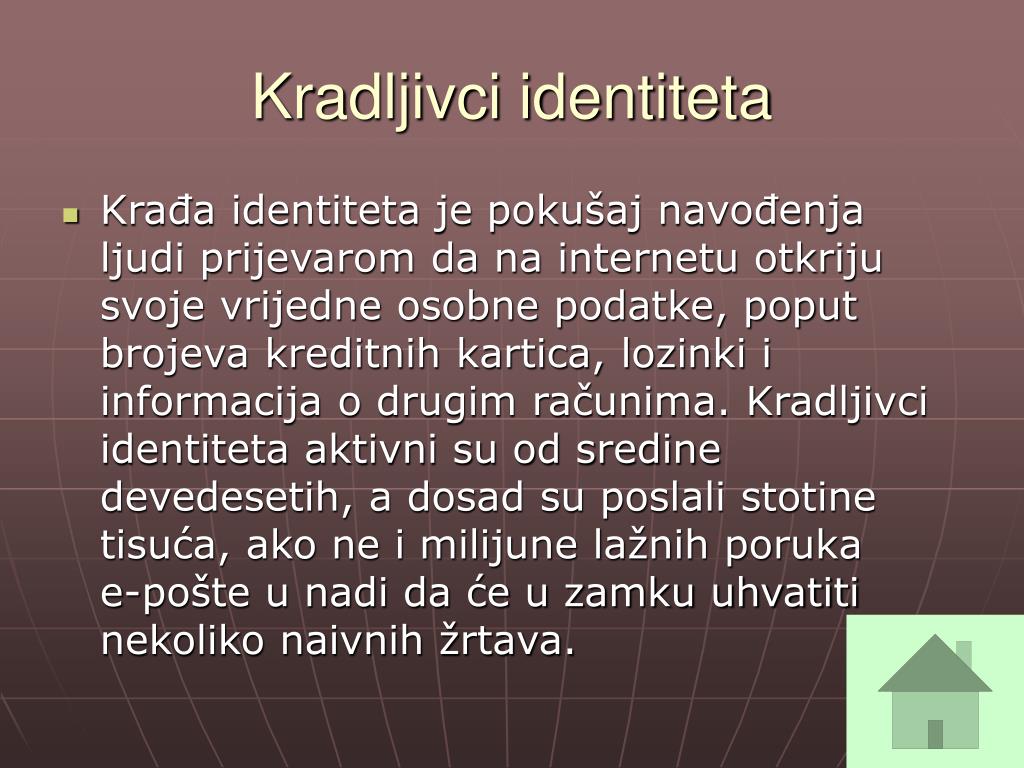 Kradljivci identiteta

Krađa identiteta je pokušaj navođenja ljudi prijevarom da na internetu otkriju svoje vrijedne osobne podatke, poput brojeva kreditnih kartica, lozinki i informacija o drugim računima. Kradljivci identiteta aktivni su od sredine devedesetih, a dosad su poslali stotine tisuća, ako ne i milijune lažnih poruka e-pošte u nadi da će u zamku uhvatiti nekoliko naivnih žrtava.